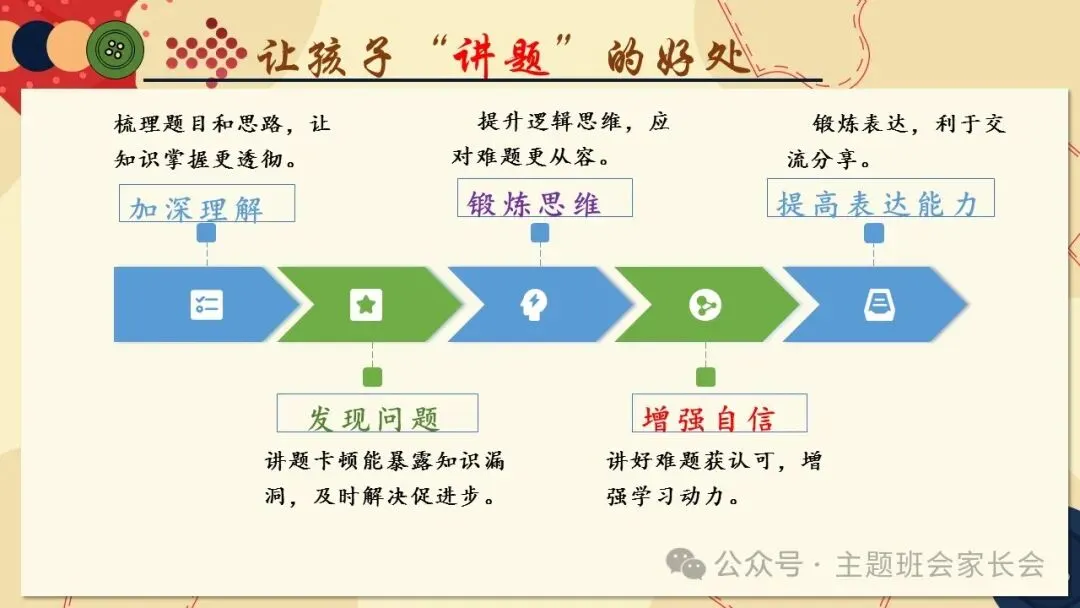 让孩子“讲题”的好处

梳理题目和思路，让知识掌握更透彻。

加深理解

提升逻辑思维，应对难题更从容。

锻炼思维

锻炼表达，利于交流分享。

提高表达能力

发现问题

讲题卡顿能暴露知识漏洞，及时解决促进步。

增强自信

讲好难题获认可，增强学习动力。

公众号 · 主题班会家长会